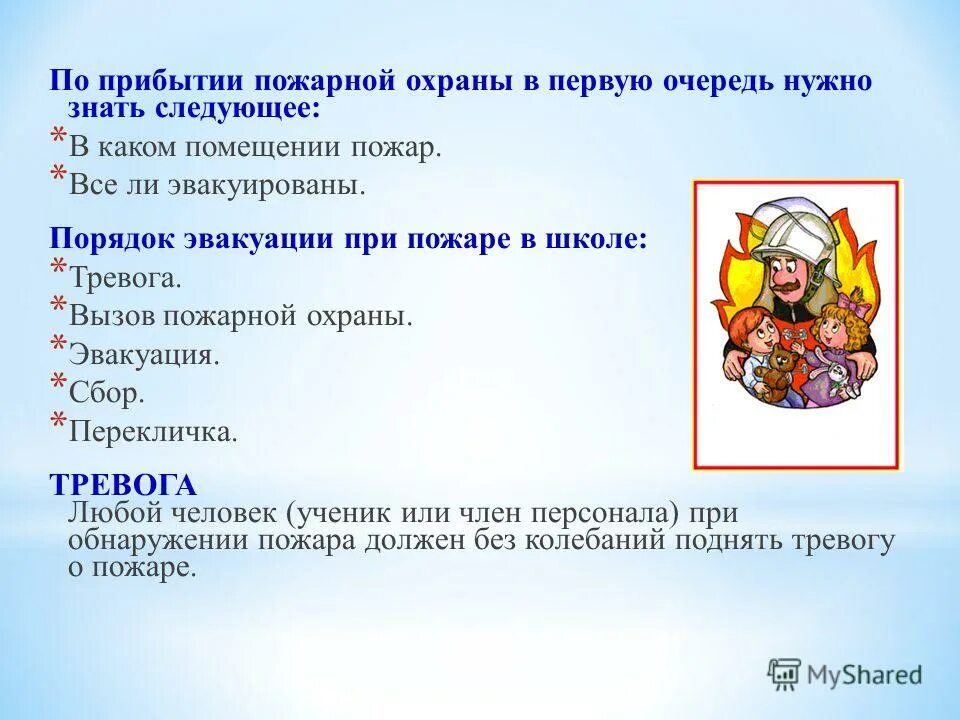 По прибытии пожарной охраны в первую очередь нужно знать следующее:
* В каком помещении пожар.
* Все ли эвакуированы.

Порядок эвакуации при пожаре в школе:
* Тревога.
* Вызов пожарной охраны.
* Эвакуация.
* Сбор.
* Перекличка.

ТРЕВОГА
Любой человек (ученик или член персонала) при обнаружении пожара должен без колебаний поднять тревогу о пожаре.

MyShared